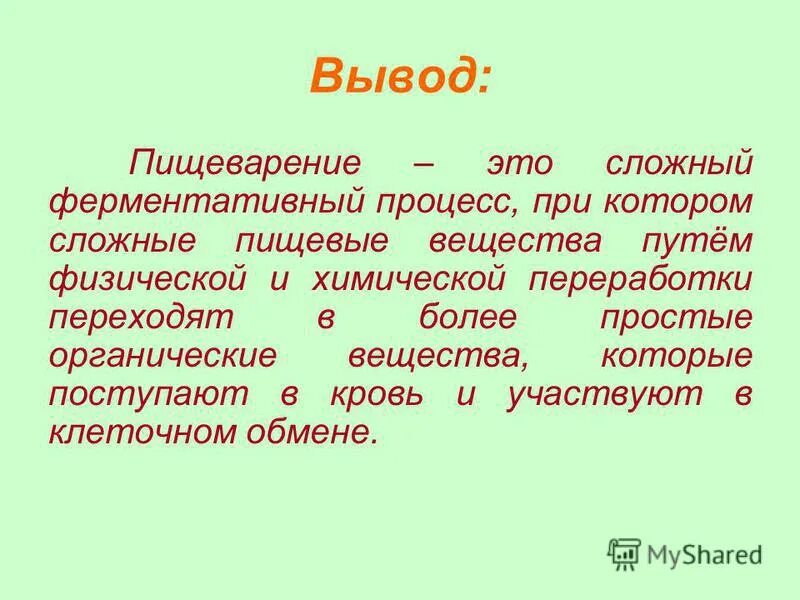 Вывод:

Пищеварение – это сложный ферментативный процесс, при котором сложные пищевые вещества путём физической и химической переработки переходят в более простые органические вещества, которые поступают в кровь и участвуют в клеточном обмене.

MyShared